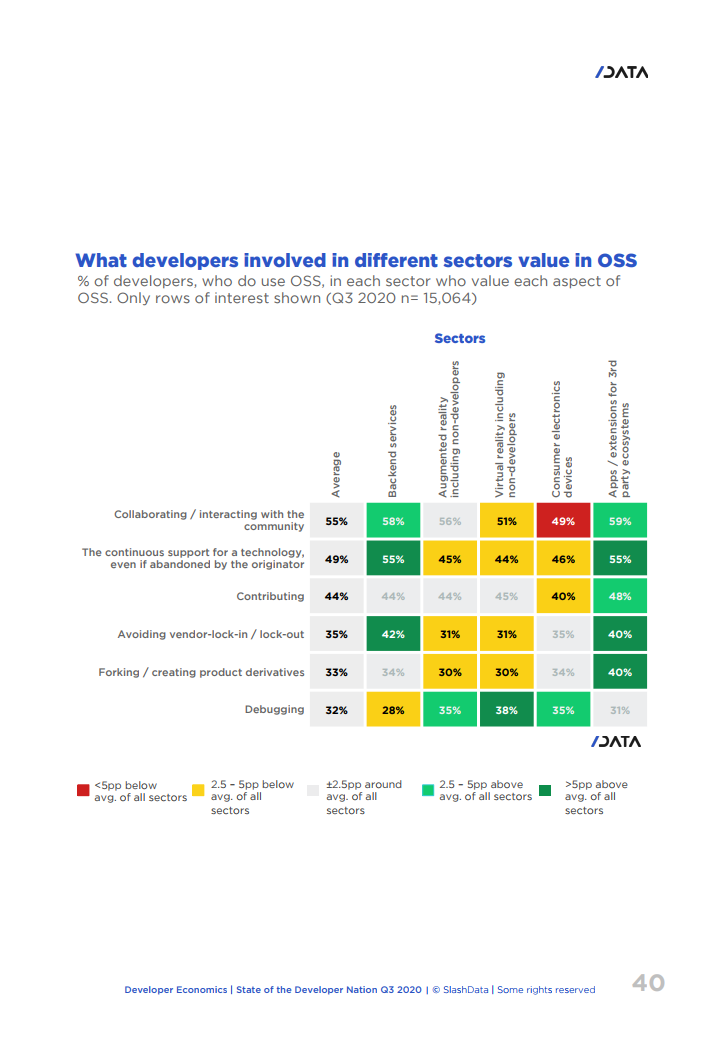 /DATA

What developers involved in different sectors value in OSS
% of developers, who do use OSS, in each sector who value each aspect of OSS. Only rows of interest shown (Q3 2020 n= 15,064)

Sectors

| | Average | Backend services | Augmented reality including non-developers | Virtual reality including non-developers | Consumer electronics devices | Apps / extensions for 3rd party ecosystems |
|---|---|---|---|---|---|---|
| Collaborating / interacting with the community | 55% | 58% | 56% | 51% | 49% | 59% |
| The continuous support for a technology, even if abandoned by the originator | 49% | 55% | 45% | 44% | 46% | 55% |
| Contributing | 44% | 44% | 44% | 45% | 40% | 48% |
| Avoiding vendor-lock-in / lock-out | 35% | 42% | 31% | 31% | 35% | 40% |
| Forking / creating product derivatives | 33% | 34% | 30% | 30% | 34% | 40% |
| Debugging | 32% | 28% | 35% | 38% | 35% | 31% |

/DATA

<5pp below avg. of all sectors
2.5 – 5pp below avg. of all sectors
±2.5pp around avg. of all sectors
2.5 – 5pp above avg. of all sectors
>5pp above avg. of all sectors

Developer Economics | State of the Developer Nation Q3 2020 | © SlashData | Some rights reserved 40